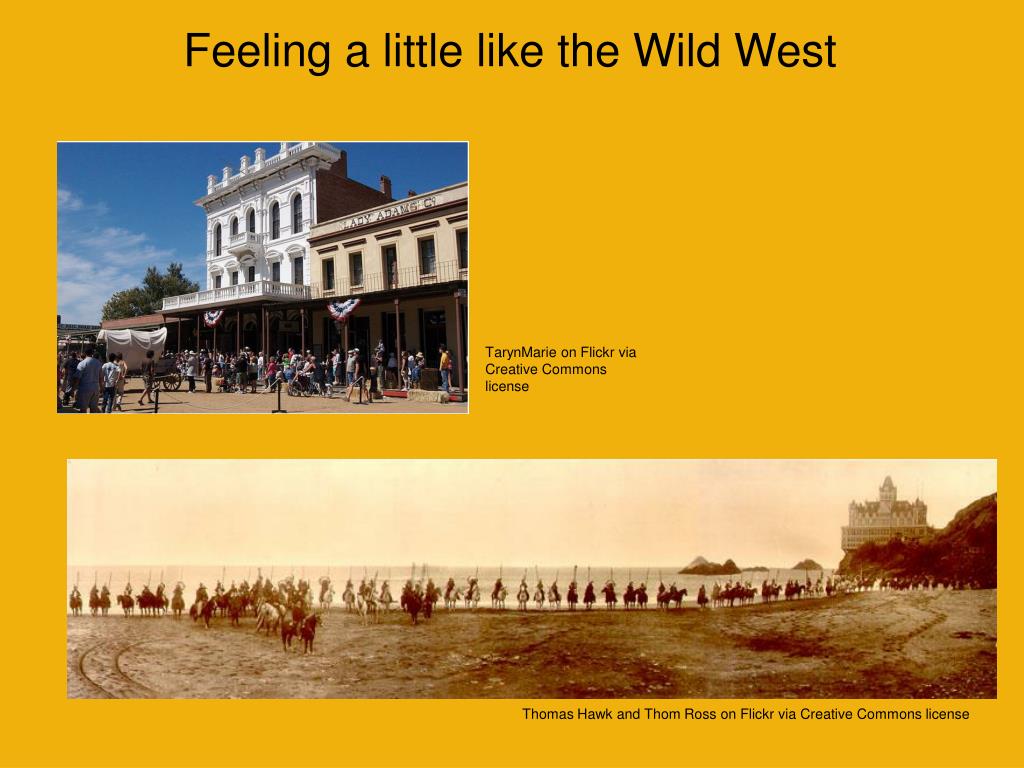 Feeling a little like the Wild West

LADY ADAMS Co

TarynMarie on Flickr via Creative Commons license

Thomas Hawk and Thom Ross on Flickr via Creative Commons license